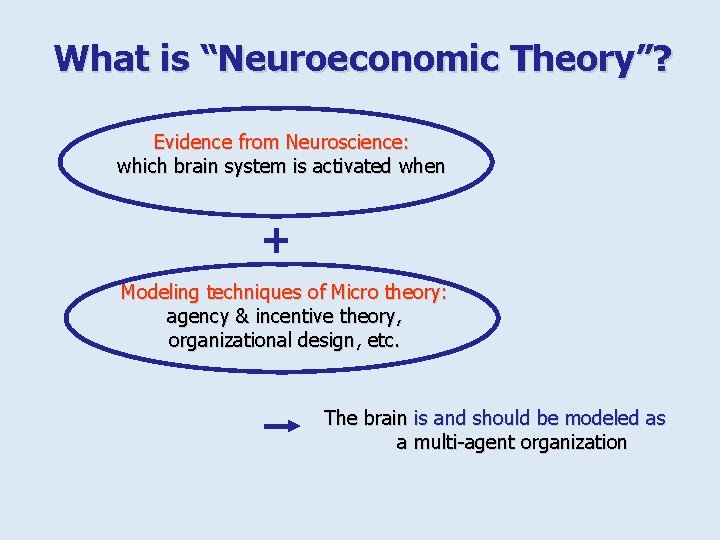 What is "Neuroeconomic Theory"?

Evidence from Neuroscience:
which brain system is activated when

+

Modeling techniques of Micro theory:
agency & incentive theory,
organizational design, etc.

→ The brain is and should be modeled as a multi-agent organization